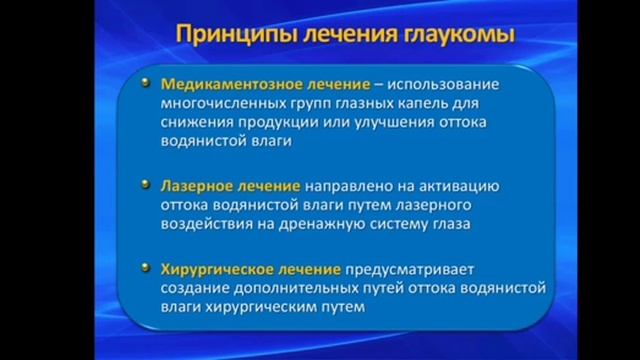 Принципы лечения глаукомы

Медикаментозное лечение – использование многочисленных групп глазных капель для снижения продукции или улучшения оттока водянистой влаги

Лазерное лечение направлено на активацию оттока водянистой влаги путем лазерного воздействия на дренажную систему глаза

Хирургическое лечение предусматривает создание дополнительных путей оттока водянистой влаги хирургическим путем